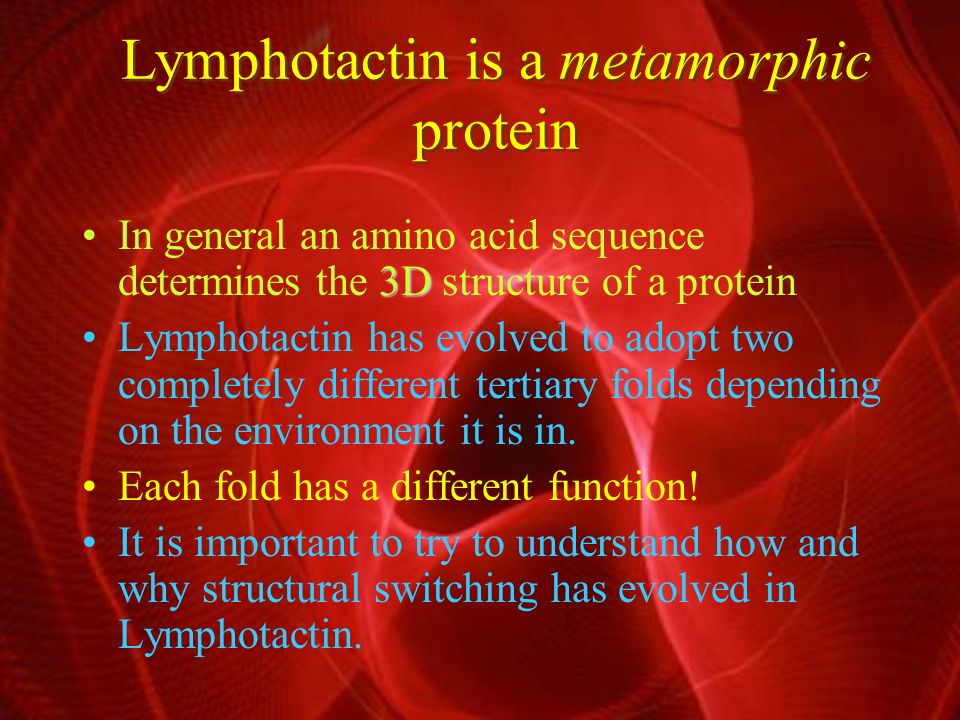 Lymphotactin is a metamorphic protein

• In general an amino acid sequence determines the 3D structure of a protein
• Lymphotactin has evolved to adopt two completely different tertiary folds depending on the environment it is in.
• Each fold has a different function!
• It is important to try to understand how and why structural switching has evolved in Lymphotactin.